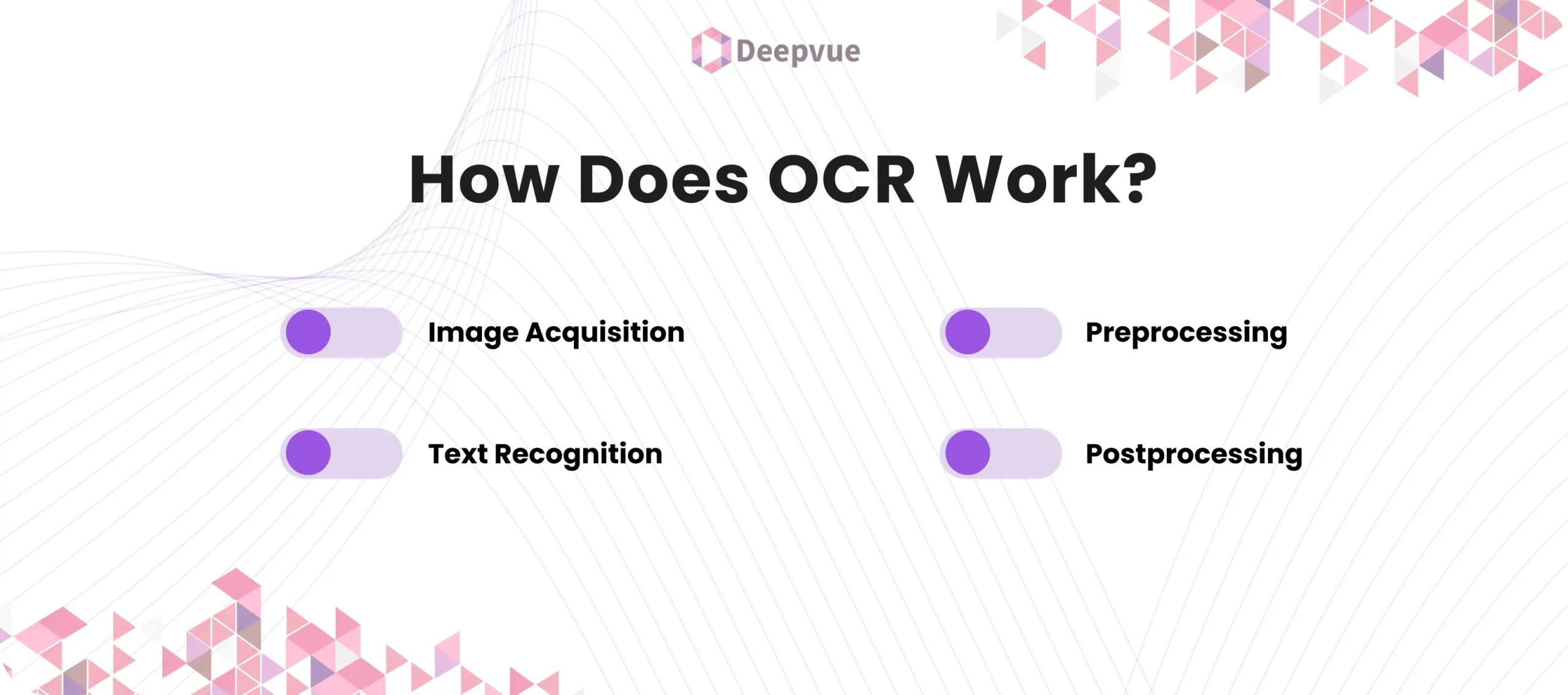 Deepvue

How Does OCR Work?

Image Acquisition

Preprocessing

Text Recognition

Postprocessing